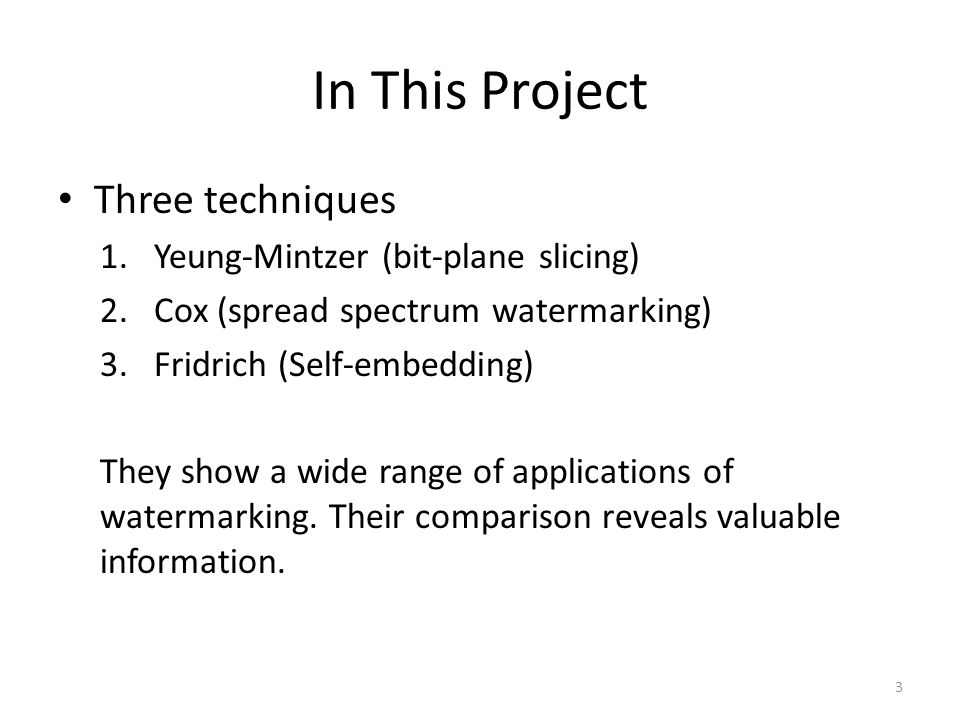 In This Project

• Three techniques
1. Yeung-Mintzer (bit-plane slicing)
2. Cox (spread spectrum watermarking)
3. Fridrich (Self-embedding)

They show a wide range of applications of watermarking. Their comparison reveals valuable information.

3